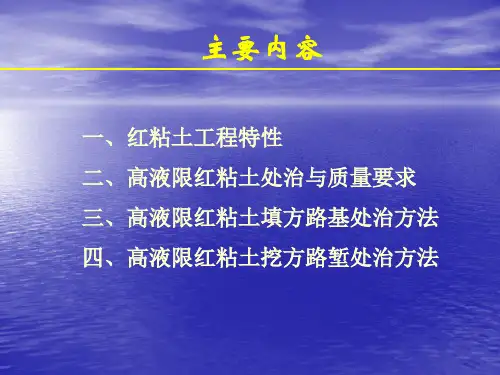 主要内容

一、红粘土工程特性

二、高液限红粘土处治与质量要求

三、高液限红粘土填方路基处治方法

四、高液限红粘土挖方路堑处治方法